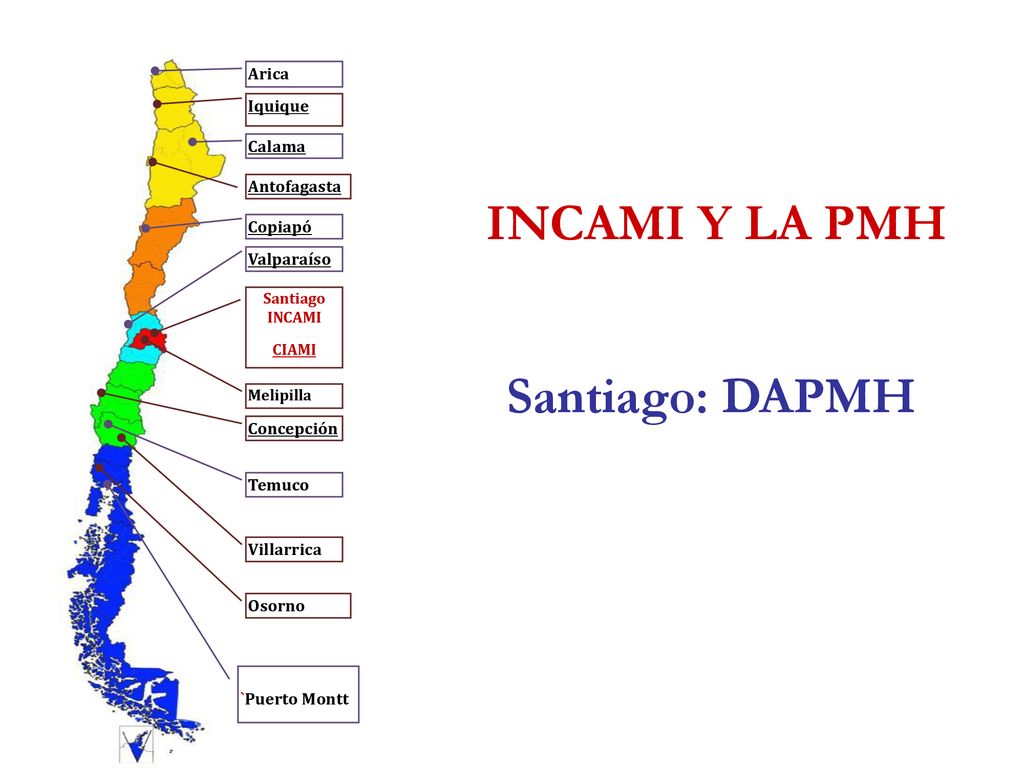 Arica

Iquique

Calama

Antofagasta

Copiapó

Valparaíso

Santiago
INCAMI

CIAMI

Melipilla

Concepción

Temuco

Villarrica

Osorno

`Puerto Montt

INCAMI Y LA PMH

Santiago: DAPMH